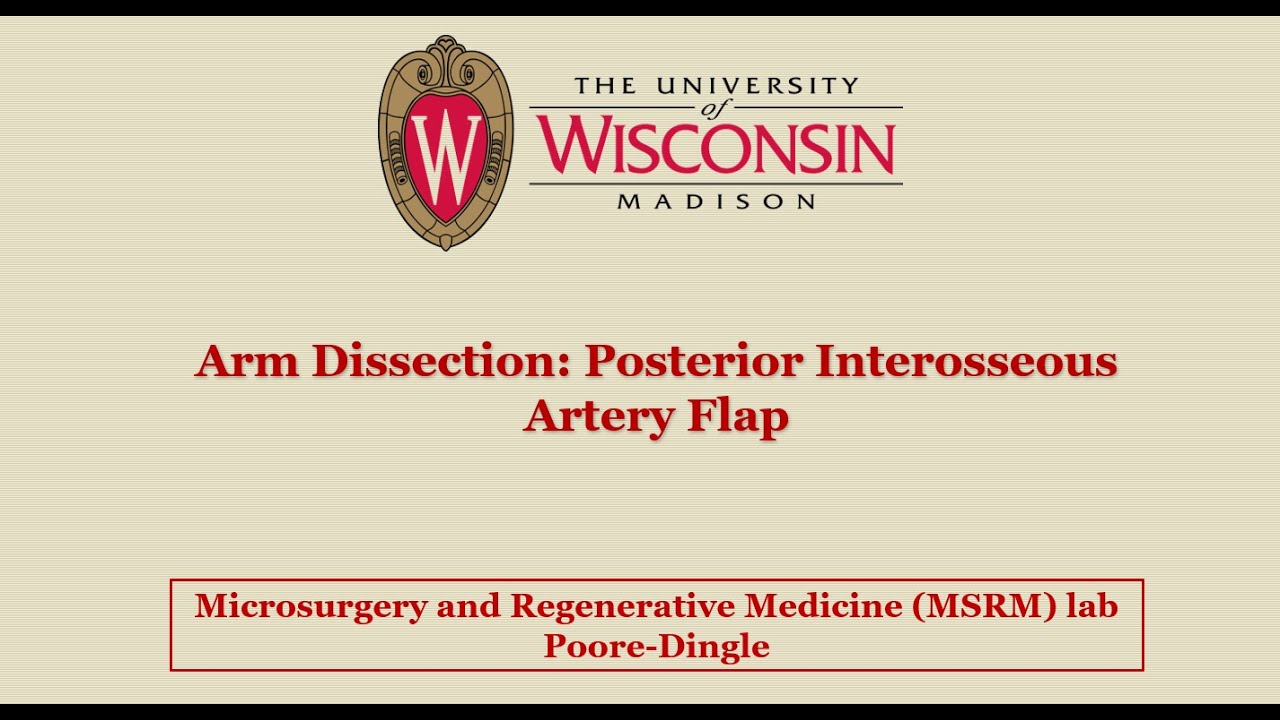 W

THE UNIVERSITY of WISCONSIN MADISON

Arm Dissection: Posterior Interosseous Artery Flap

Microsurgery and Regenerative Medicine (MSRM) lab
Poore-Dingle